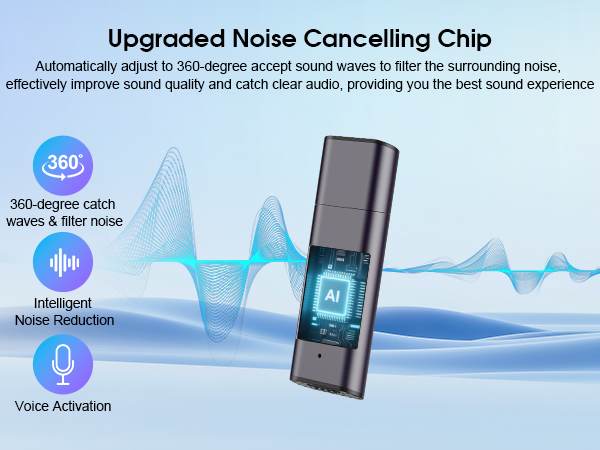 Upgraded Noise Cancelling Chip

Automatically adjust to 360-degree accept sound waves to filter the surrounding noise, effectively improve sound quality and catch clear audio, providing you the best sound experience

360°

360-degree catch waves & filter noise

Intelligent Noise Reduction

Voice Activation

AI